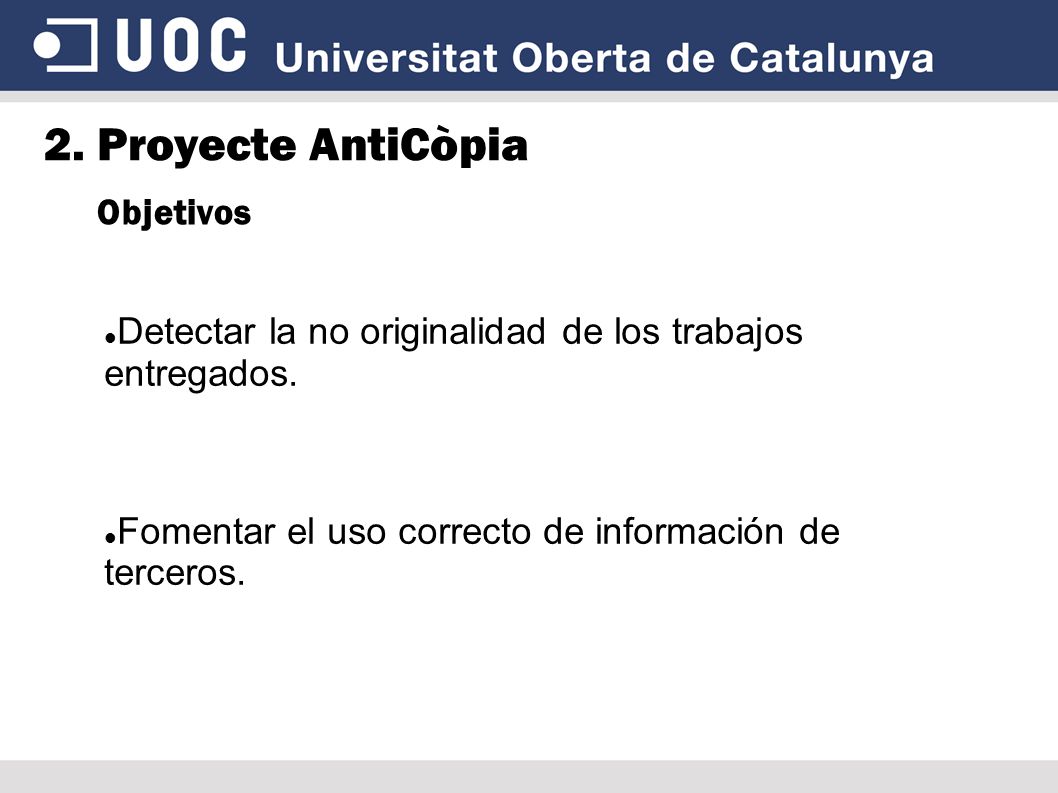 UOC Universitat Oberta de Catalunya

2. Proyecte AntiCòpia

Objetivos

Detectar la no originalidad de los trabajos entregados.

Fomentar el uso correcto de información de terceros.